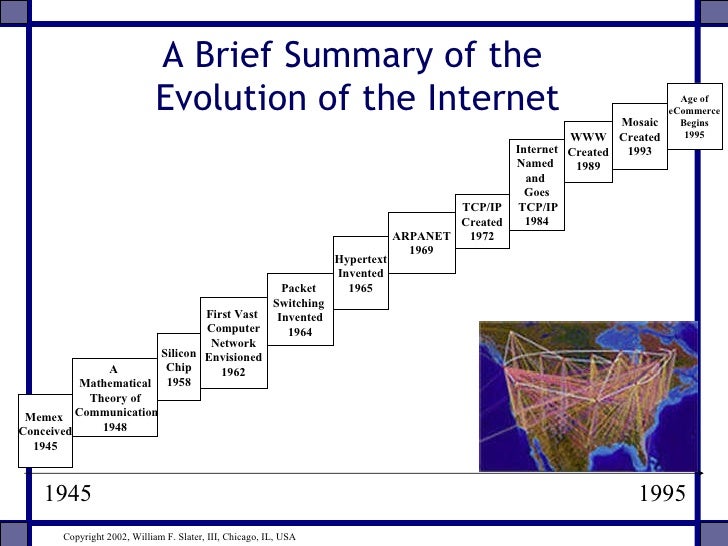 A Brief Summary of the Evolution of the Internet

Memex Conceived 1945

A Mathematical Theory of Communication 1948

Silicon Chip 1958

First Vast Computer Network Envisioned 1962

Packet Switching Invented 1964

Hypertext Invented 1965

ARPANET 1969

TCP/IP Created 1972

Internet Named and Goes TCP/IP 1984

WWW Created 1989

Mosaic Created 1993

Age of eCommerce Begins 1995

1945

1995

Copyright 2002, William F. Slater, III, Chicago, IL, USA